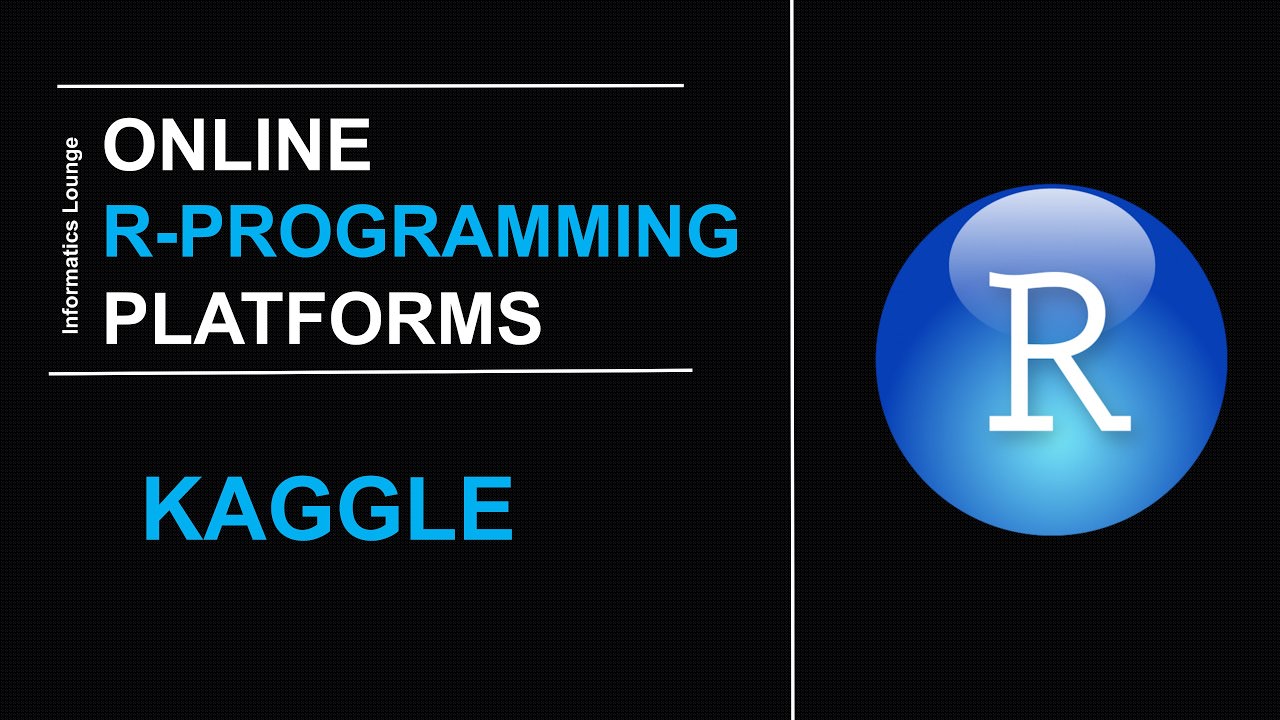 Informatics Lounge

ONLINE
R-PROGRAMMING
PLATFORMS

KAGGLE

R